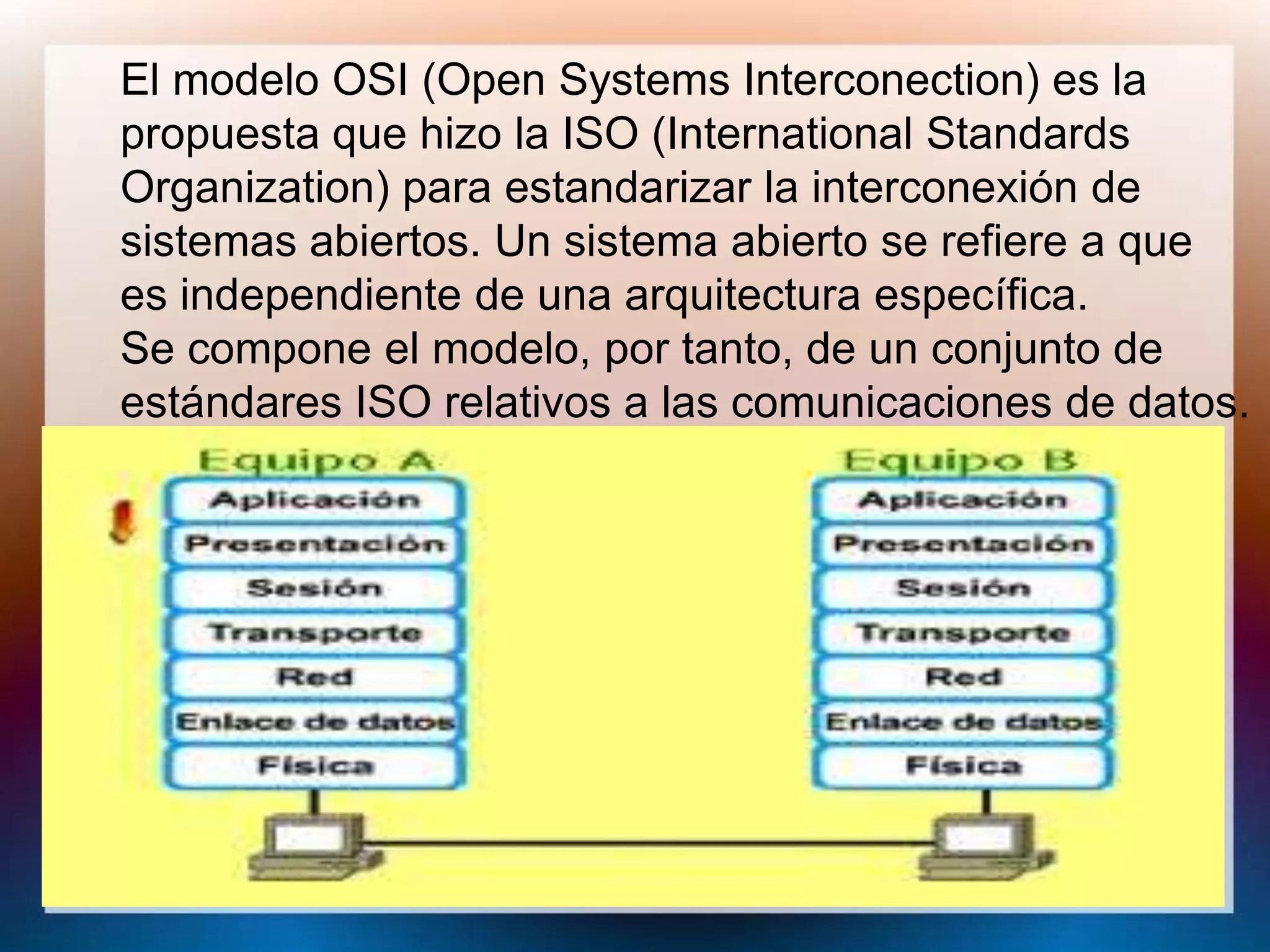 El modelo OSI (Open Systems Interconection) es la propuesta que hizo la ISO (International Standards Organization) para estandarizar la interconexión de sistemas abiertos. Un sistema abierto se refiere a que es independiente de una arquitectura específica.
Se compone el modelo, por tanto, de un conjunto de estándares ISO relativos a las comunicaciones de datos.

Equipo A
Aplicación
Presentación
Sesión
Transporte
Red
Enlace de datos
Física

Equipo B
Aplicación
Presentación
Sesión
Transporte
Red
Enlace de datos
Física